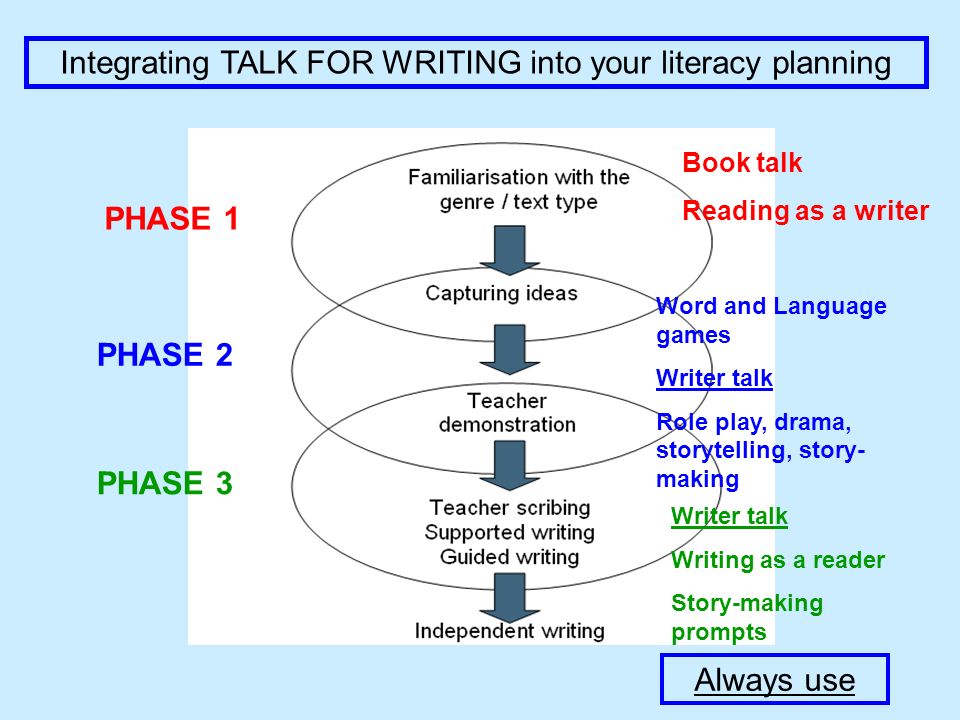 Integrating TALK FOR WRITING into your literacy planning

PHASE 1

PHASE 2

PHASE 3

Familiarisation with the genre / text type

Capturing ideas

Teacher demonstration

Teacher scribing
Supported writing
Guided writing

Independent writing

Book talk

Reading as a writer

Word and Language games

Writer talk

Role play, drama, storytelling, story-making

Writer talk

Writing as a reader

Story-making prompts

Always use